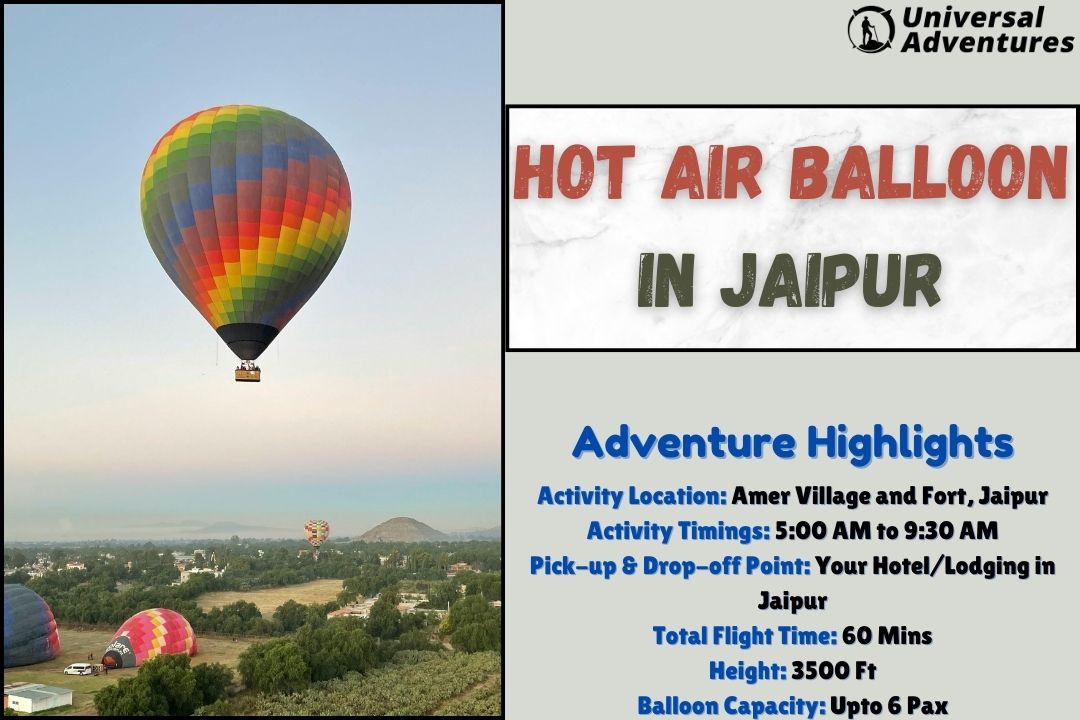 Universal Adventures

HOT AIR BALLOON IN JAIPUR

Adventure Highlights

Activity Location: Amer Village and Fort, Jaipur
Activity Timings: 5:00 AM to 9:30 AM
Pick-up & Drop-off Point: Your Hotel/Lodging in Jaipur
Total Flight Time: 60 Mins
Height: 3500 Ft
Balloon Capacity: Upto 6 Pax